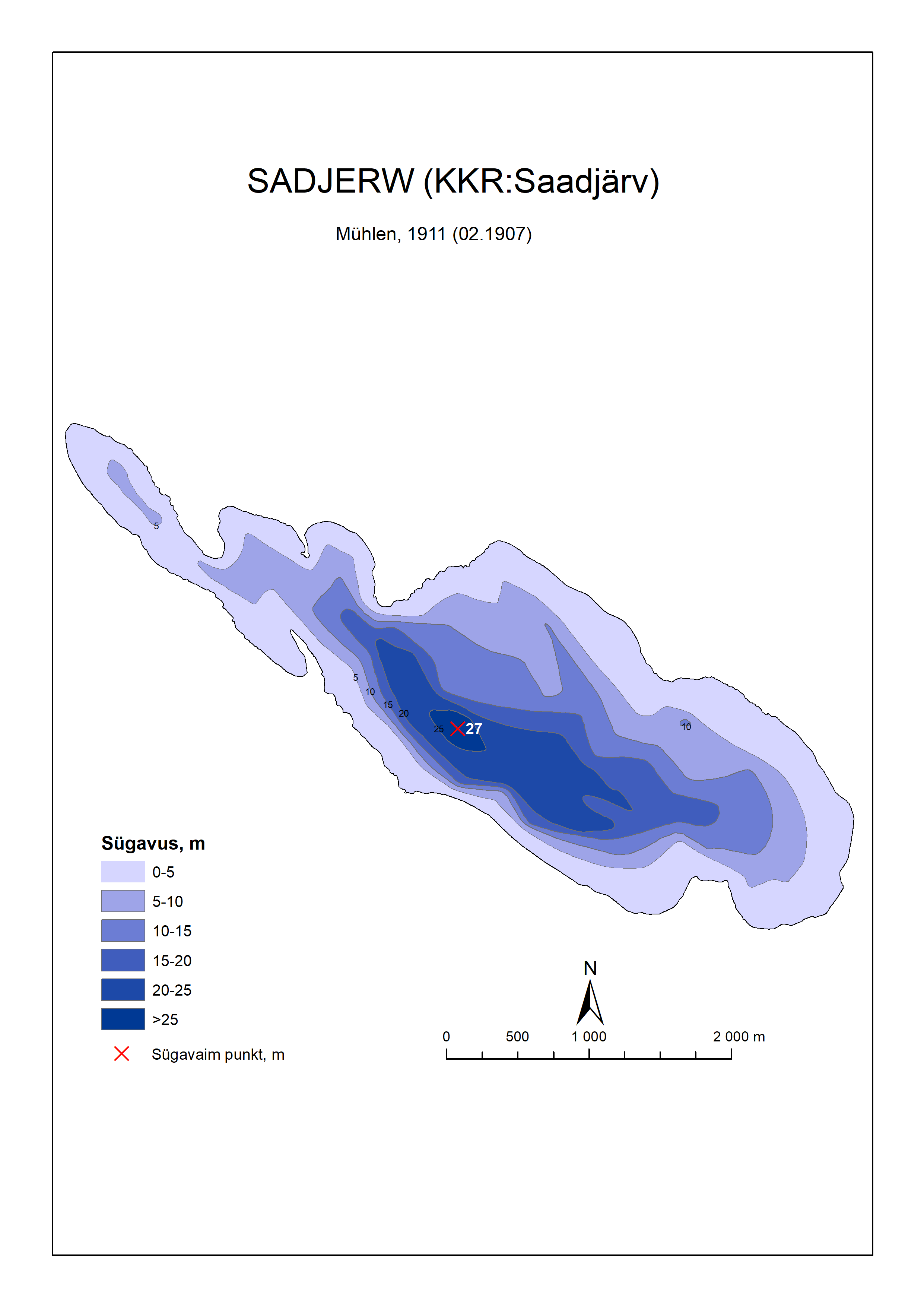 SADJERW (KKR:Saadjärv)

Mühlen, 1911 (02.1907)

5

5
10
15
20
25
27

10

Sügavus, m
0-5
5-10
10-15
15-20
20-25
>25
Sügavaim punkt, m

N

0 500 1 000 2 000 m